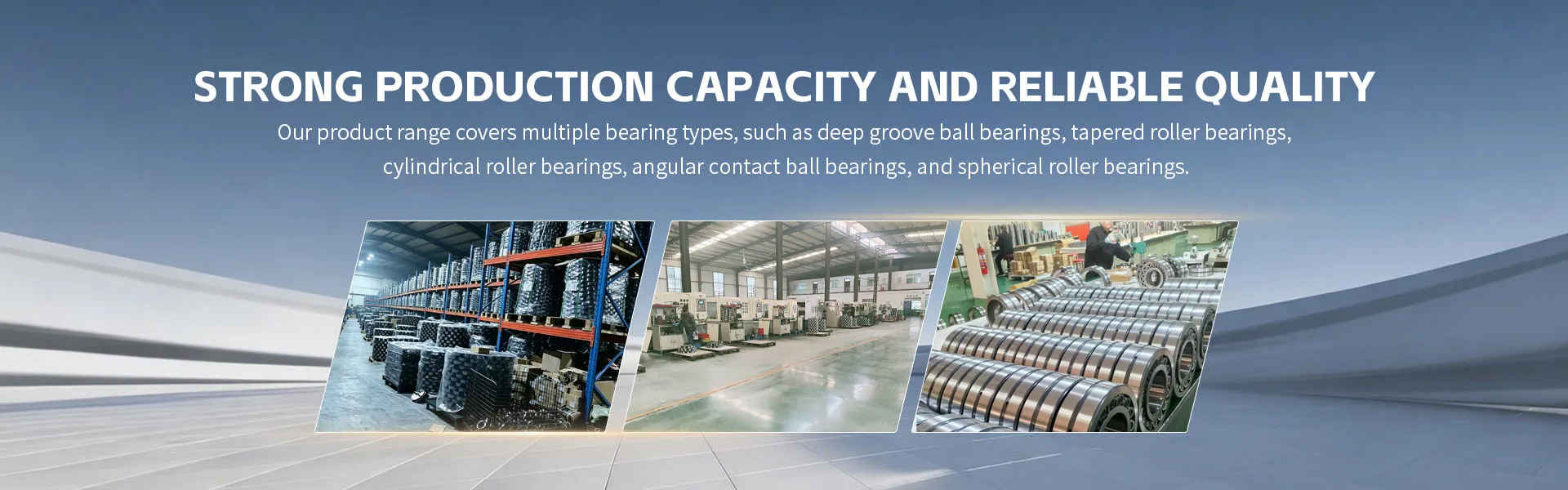 STRONG PRODUCTION CAPACITY AND RELIABLE QUALITY

Our product range covers multiple bearing types, such as deep groove ball bearings, tapered roller bearings, cylindrical roller bearings, angular contact ball bearings, and spherical roller bearings.